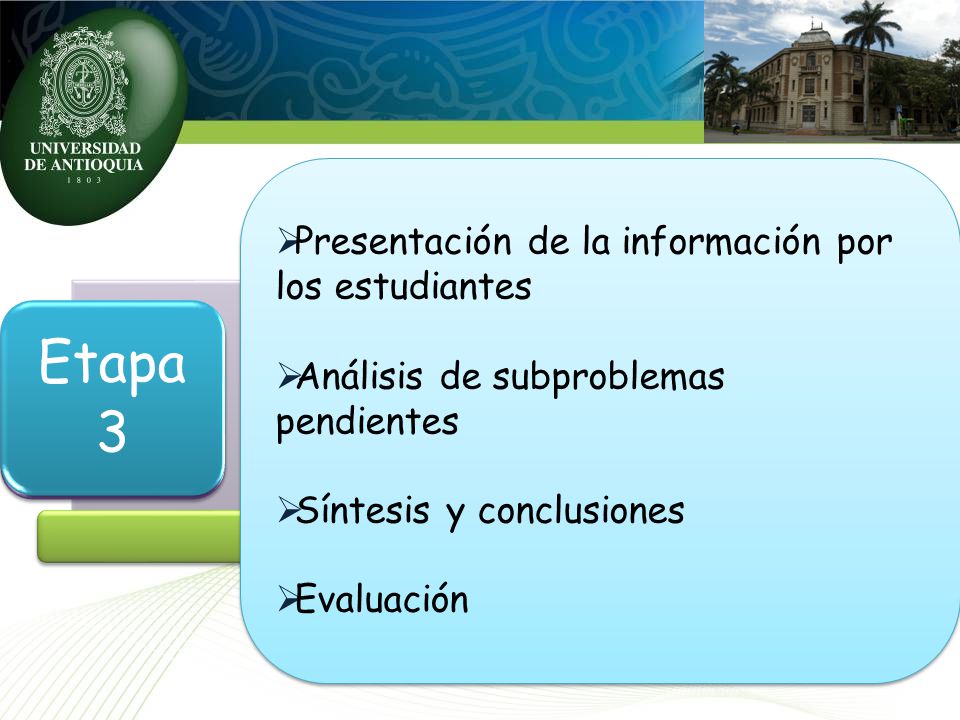 UNIVERSIDAD DE ANTIOQUIA
1803

Etapa 3

➢Presentación de la información por los estudiantes

➢Análisis de subproblemas pendientes

➢Síntesis y conclusiones

➢Evaluación